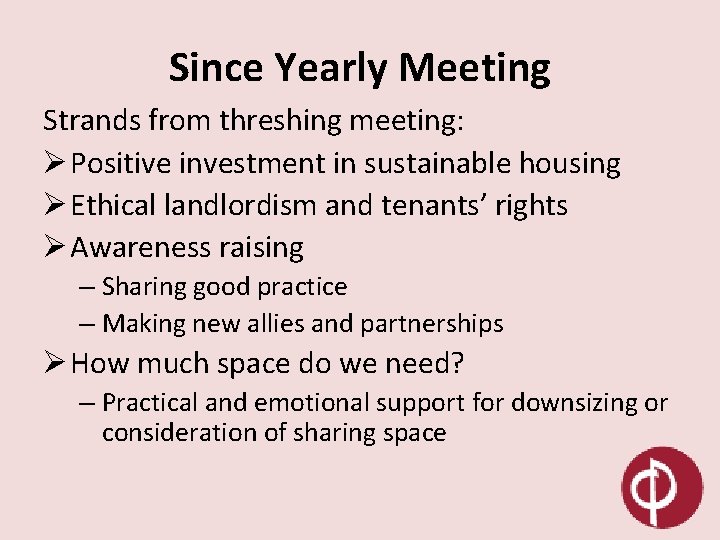 Since Yearly Meeting

Strands from threshing meeting:

➢ Positive investment in sustainable housing
➢ Ethical landlordism and tenants’ rights
➢ Awareness raising
– Sharing good practice
– Making new allies and partnerships
➢ How much space do we need?
– Practical and emotional support for downsizing or consideration of sharing space